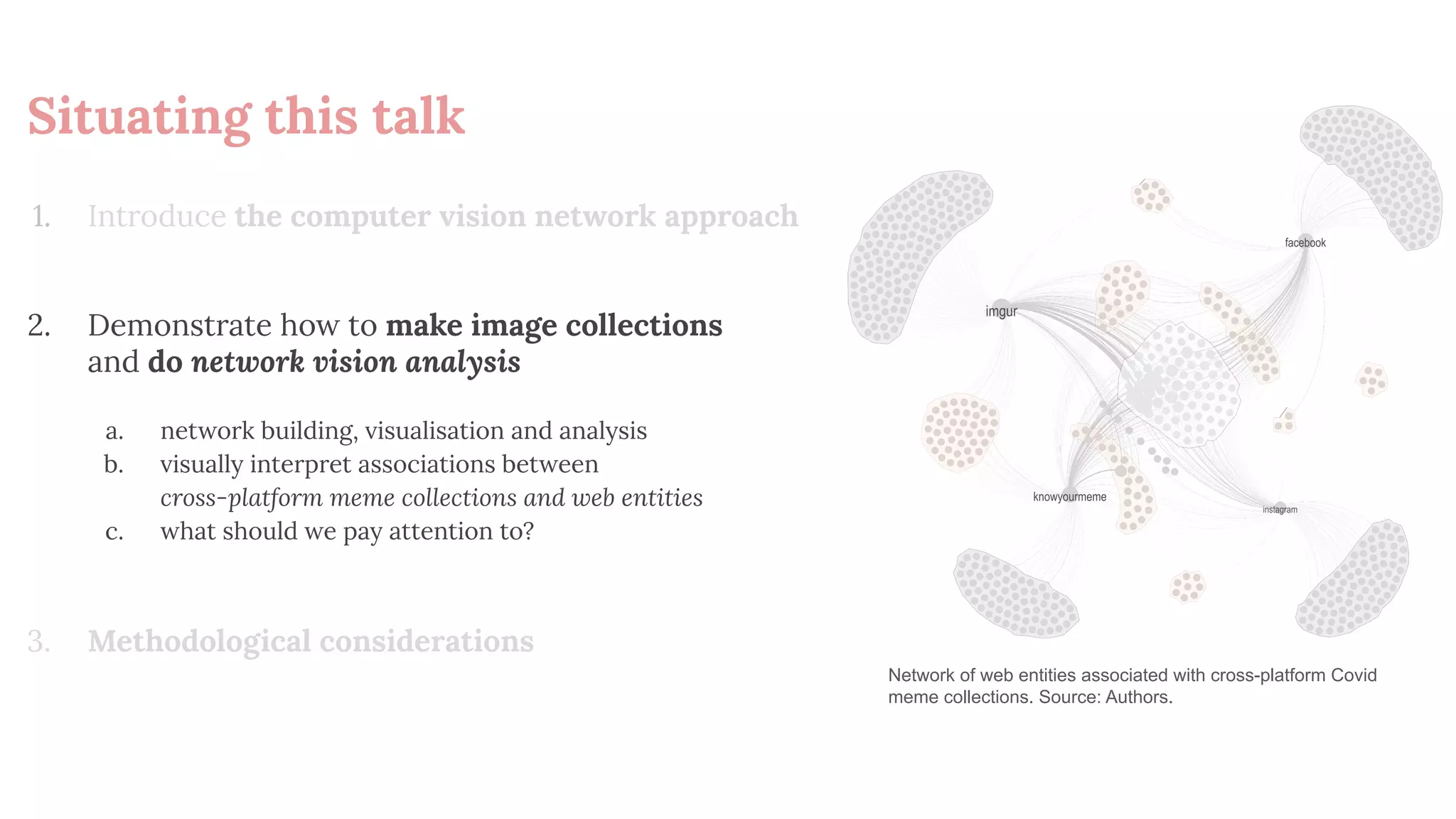 Situating this talk

1. Introduce the computer vision network approach

2. Demonstrate how to make image collections and do network vision analysis

a. network building, visualisation and analysis
b. visually interpret associations between cross-platform meme collections and web entities
c. what should we pay attention to?

3. Methodological considerations

facebook
imgur
knowyourmeme
instagram

Network of web entities associated with cross-platform Covid meme collections. Source: Authors.